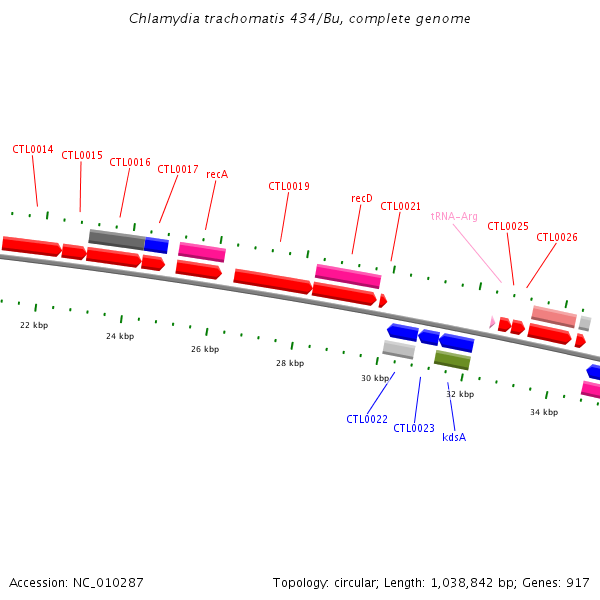 Chlamydia trachomatis 434/Bu, complete genome

CTL0014 CTL0015 CTL0016 CTL0017 recA CTL0019 recD CTL0021 tRNA-Arg CTL0025 CTL0026

22 kbp 24 kbp 26 kbp 28 kbp 30 kbp 32 kbp 34 kbp

CTL0022 CTL0023 kdsA

Accession: NC_010287

Topology: circular; Length: 1,038,842 bp; Genes: 917